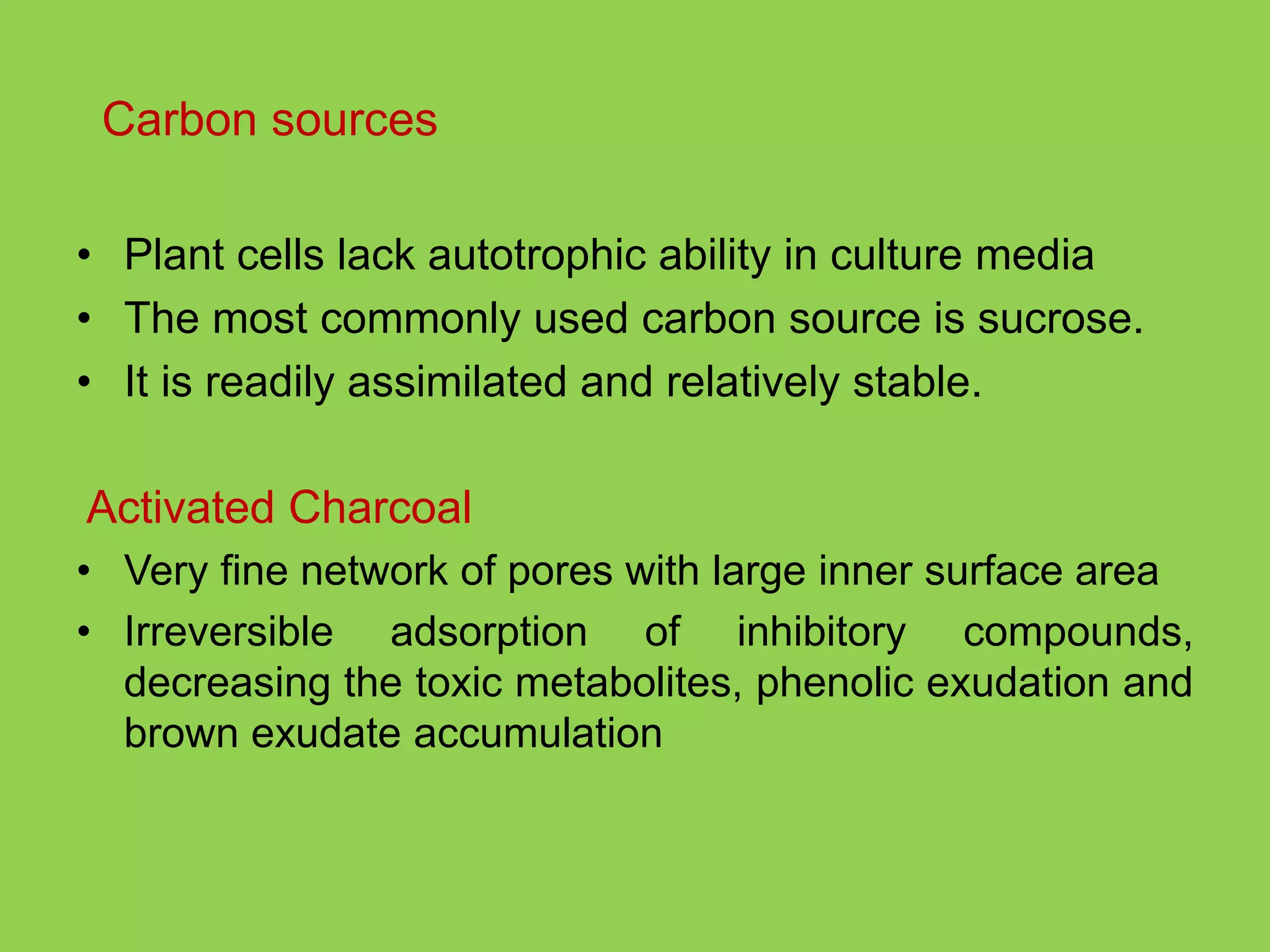 Carbon sources

• Plant cells lack autotrophic ability in culture media
• The most commonly used carbon source is sucrose.
• It is readily assimilated and relatively stable.

Activated Charcoal
• Very fine network of pores with large inner surface area
• Irreversible adsorption of inhibitory compounds, decreasing the toxic metabolites, phenolic exudation and brown exudate accumulation